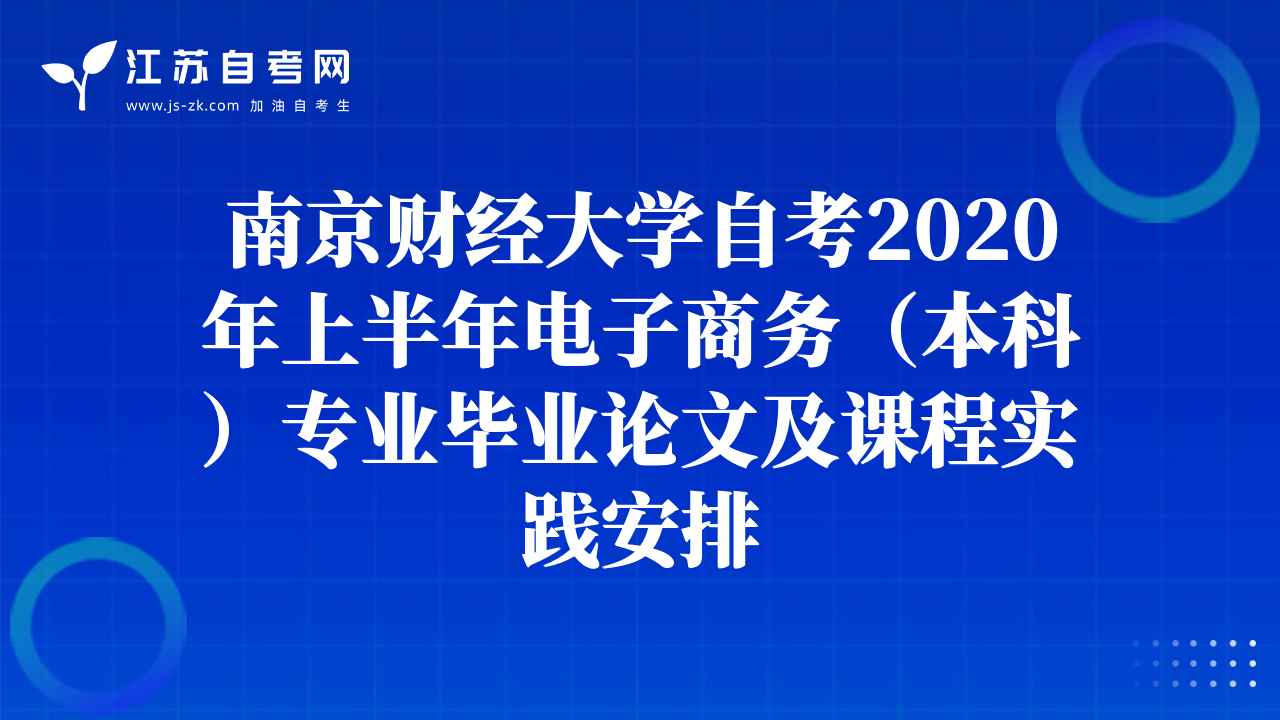 江苏自考网
www.js-zk.com 加油自考生

南京财经大学自考2020年上半年电子商务（本科）专业毕业论文及课程实践安排